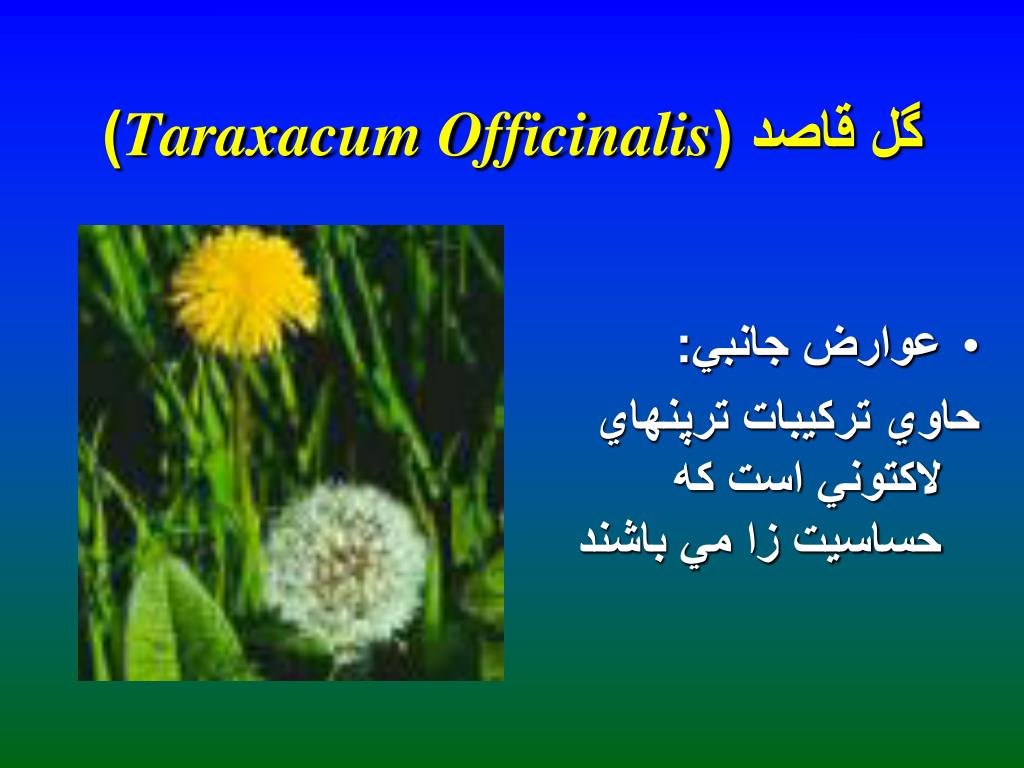 گل قاصد (Taraxacum Officinalis)

• عوارض جانبي:
حاوي تركيبات ترپنهاي لاكتوني است كه حساسيت زا مي باشند